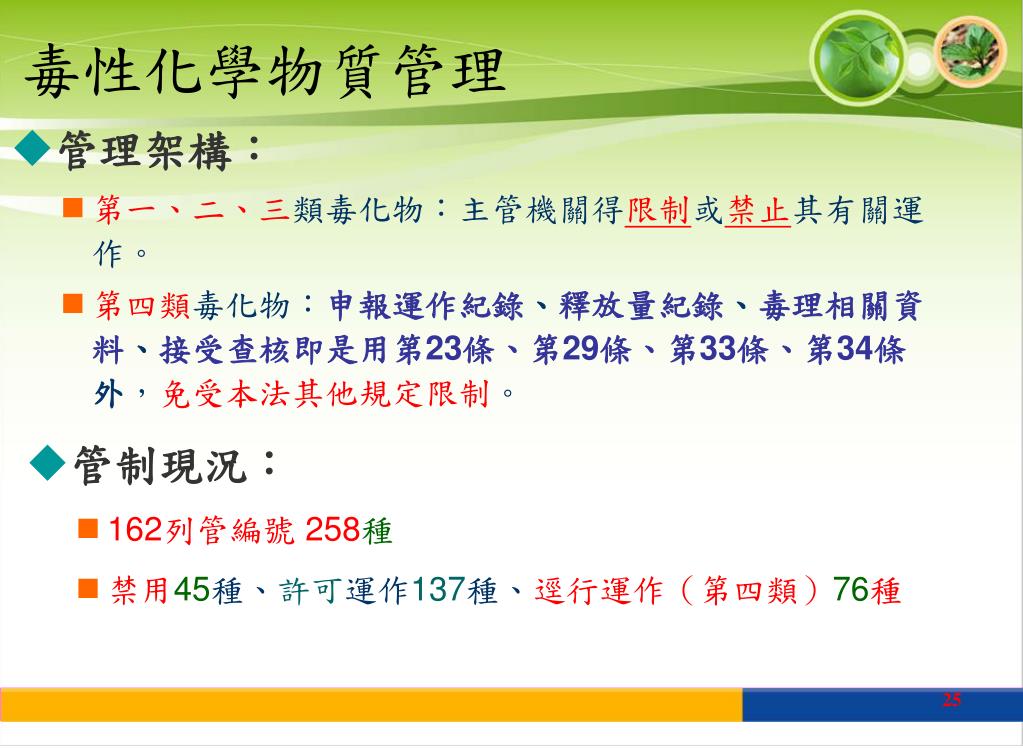 毒性化學物質管理

◆管理架構：

■ 第一、二、三類毒化物：主管機關得限制或禁止其有關運作。

■ 第四類毒化物：申報運作紀錄、釋放量紀錄、毒理相關資料、接受查核即是用第23條、第29條、第33條、第34條外，免受本法其他規定限制。

◆管制現況：

■ 162列管編號 258種

■ 禁用45種、許可運作137種、逕行運作（第四類）76種

25